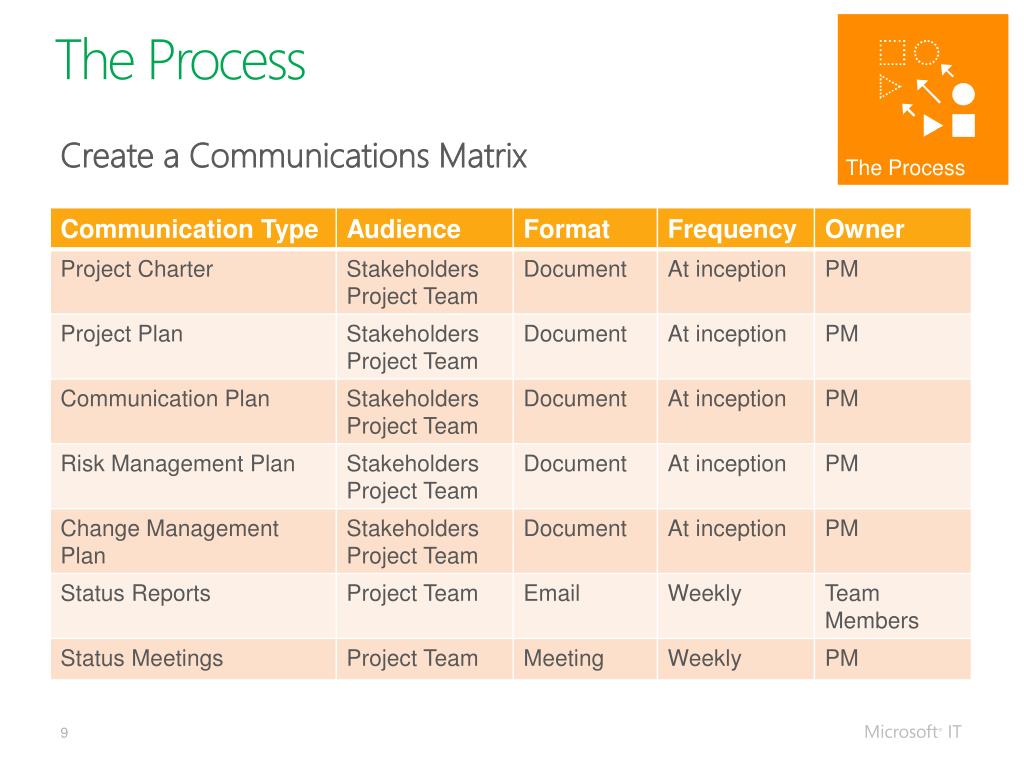 The Process

Create a Communications Matrix

The Process

| Communication Type | Audience | Format | Frequency | Owner |
|---|---|---|---|---|
| Project Charter | Stakeholders Project Team | Document | At inception | PM |
| Project Plan | Stakeholders Project Team | Document | At inception | PM |
| Communication Plan | Stakeholders Project Team | Document | At inception | PM |
| Risk Management Plan | Stakeholders Project Team | Document | At inception | PM |
| Change Management Plan | Stakeholders Project Team | Document | At inception | PM |
| Status Reports | Project Team | Email | Weekly | Team Members |
| Status Meetings | Project Team | Meeting | Weekly | PM |

9

Microsoft IT